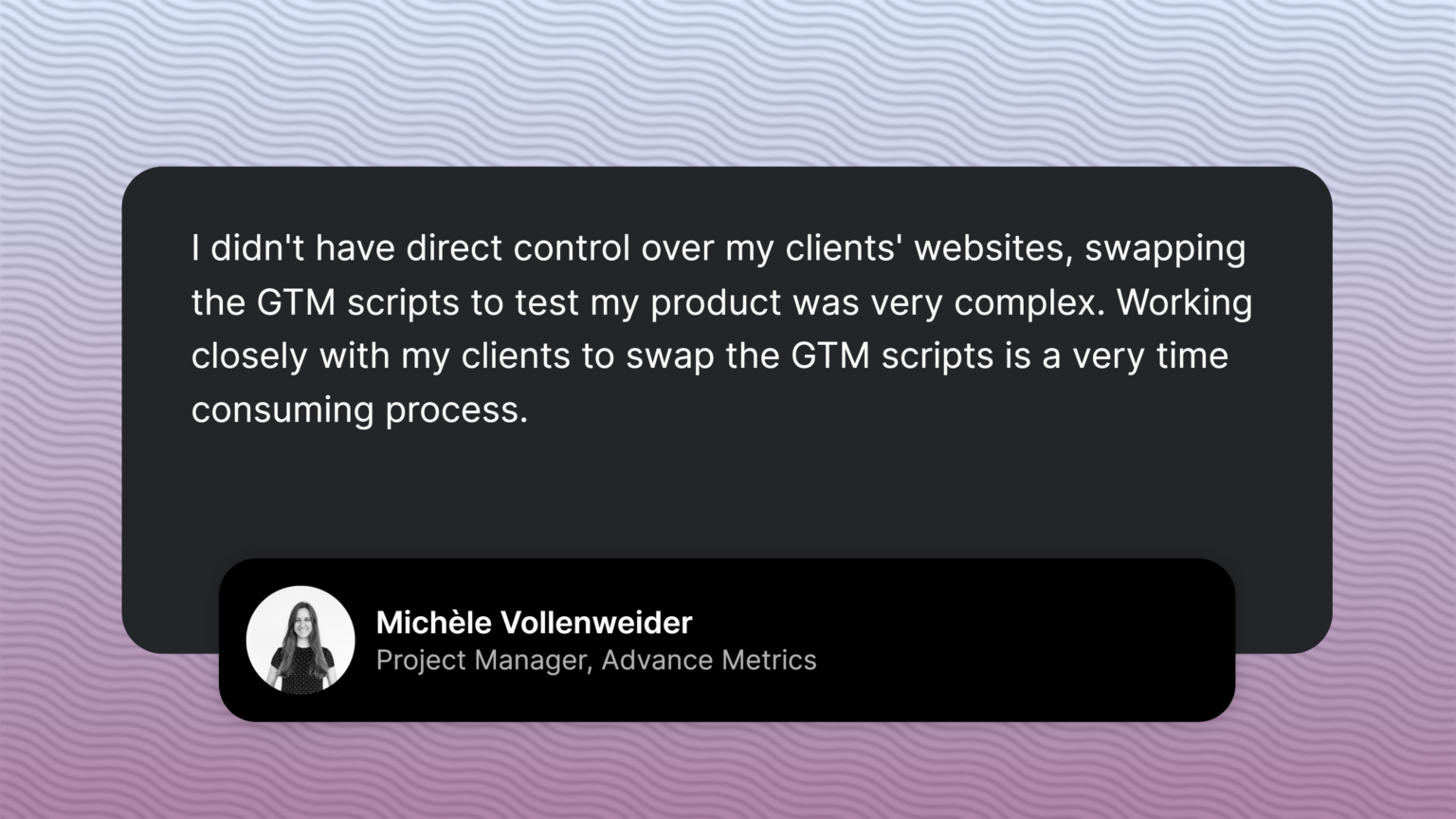 I didn't have direct control over my clients' websites, swapping the GTM scripts to test my product was very complex. Working closely with my clients to swap the GTM scripts is a very time consuming process.

Michèle Vollenweider
Project Manager, Advance Metrics